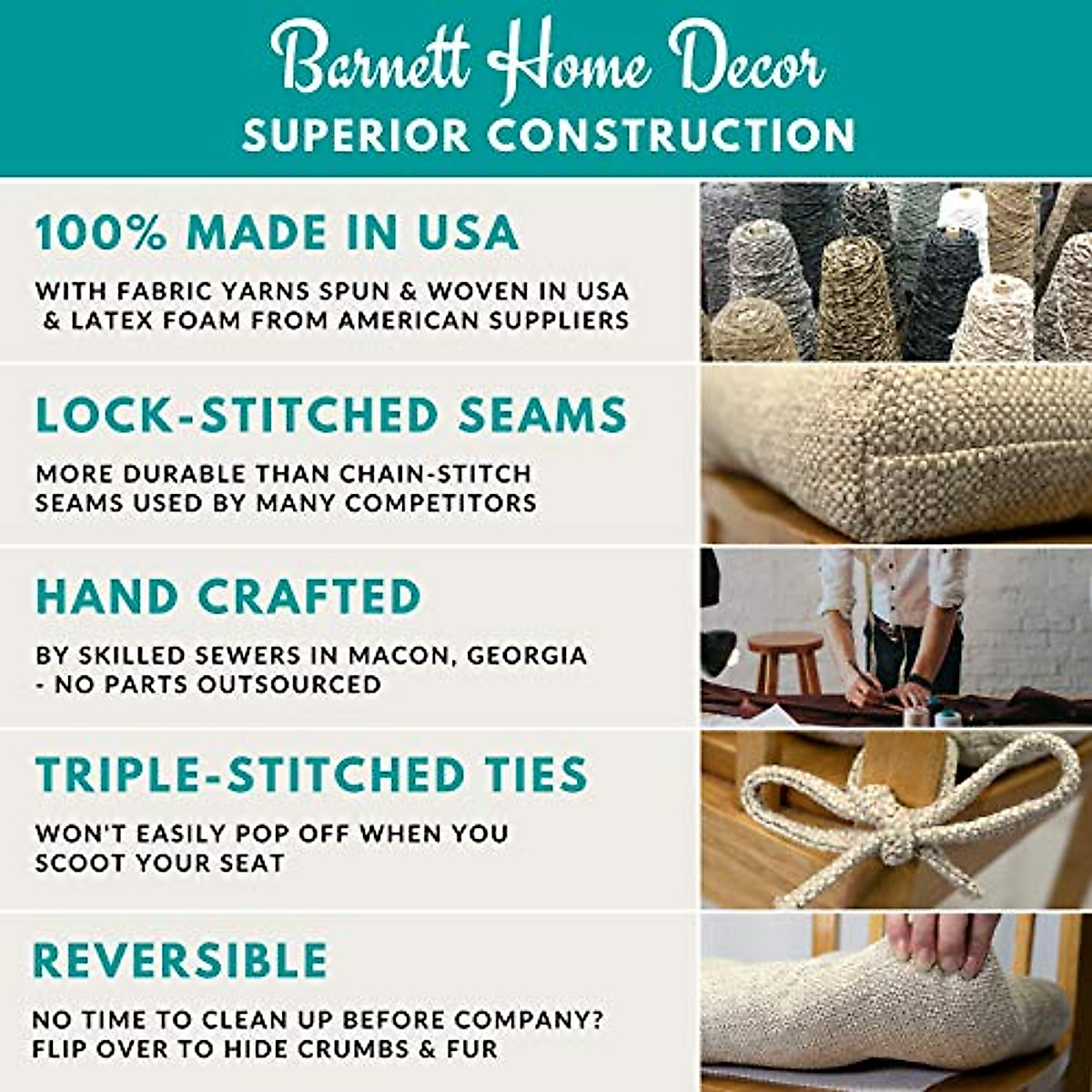 Barnett Home Decor
SUPERIOR CONSTRUCTION

100% MADE IN USA

WITH FABRIC YARNS SPUN & WOVEN IN USA & LATEX FOAM FROM AMERICAN SUPPLIERS

LOCK-STITCHED SEAMS

MORE DURABLE THAN CHAIN-STITCH SEAMS USED BY MANY COMPETITORS

HAND CRAFTED

BY SKILLED SEWERS IN MACON, GEORGIA - NO PARTS OUTSOURCED

TRIPLE-STITCHED TIES

WON'T EASILY POP OFF WHEN YOU SCOOT YOUR SEAT

REVERSIBLE

NO TIME TO CLEAN UP BEFORE COMPANY? FLIP OVER TO HIDE CRUMBS & FUR